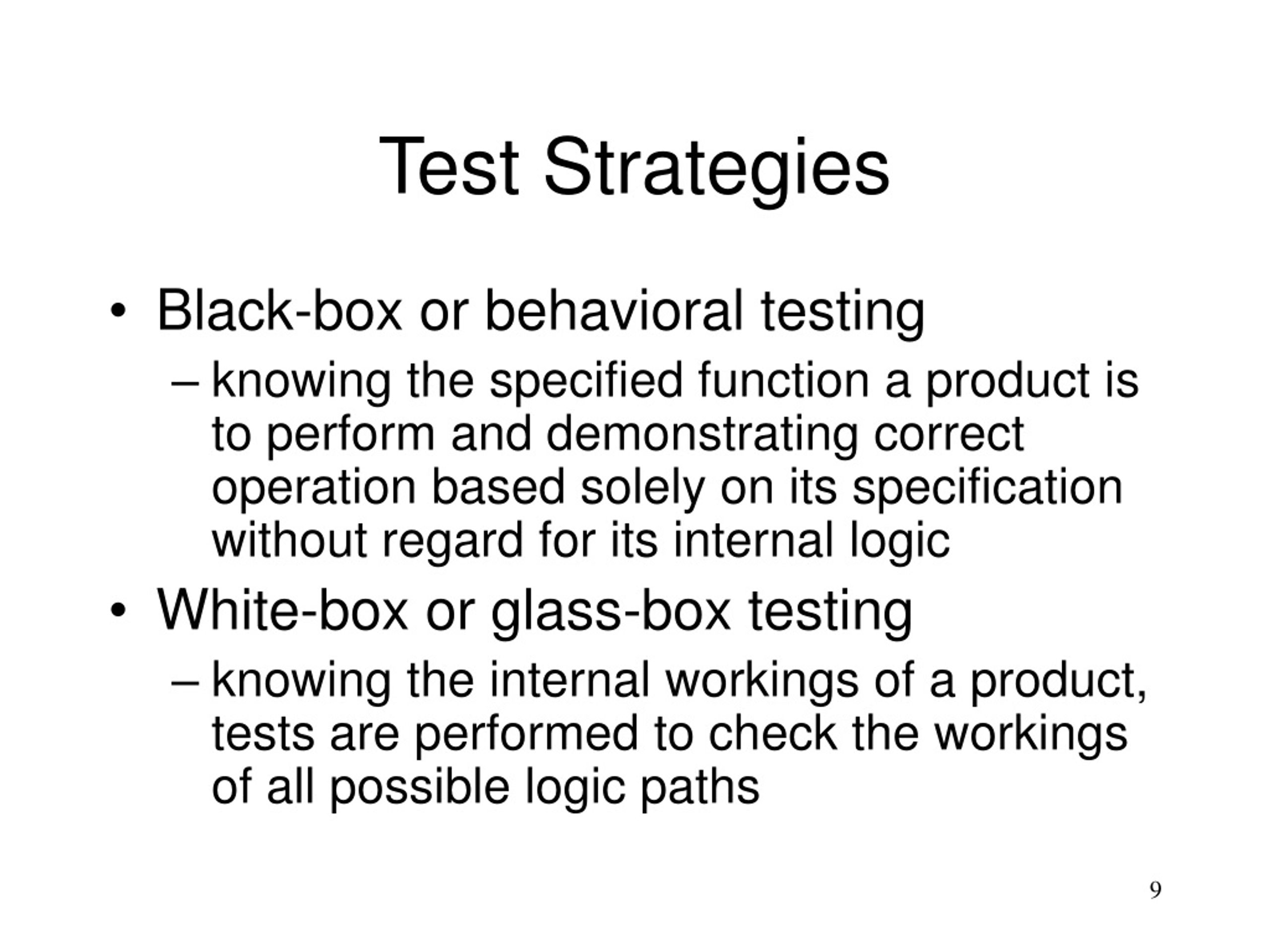 Test Strategies

• Black-box or behavioral testing
– knowing the specified function a product is to perform and demonstrating correct operation based solely on its specification without regard for its internal logic

• White-box or glass-box testing
– knowing the internal workings of a product, tests are performed to check the workings of all possible logic paths

9